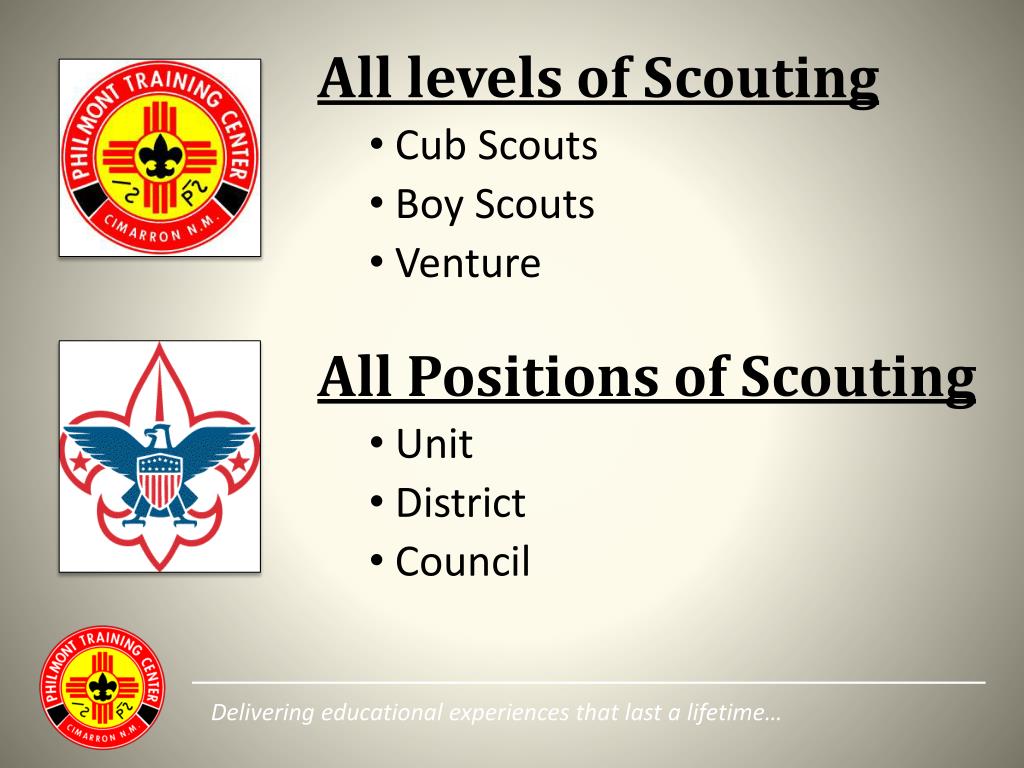 PHILMONT TRAINING CENTER
CIMARRON N.M.

All levels of Scouting
• Cub Scouts
• Boy Scouts
• Venture

All Positions of Scouting
• Unit
• District
• Council

PHILMONT TRAINING CENTER
CIMARRON N.M.

Delivering educational experiences that last a lifetime…